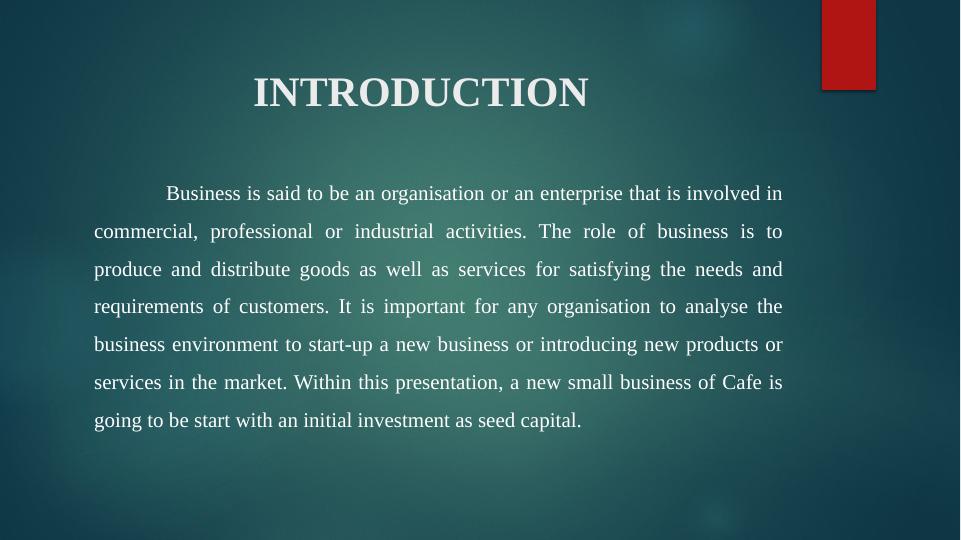 INTRODUCTION

Business is said to be an organisation or an enterprise that is involved in commercial, professional or industrial activities. The role of business is to produce and distribute goods as well as services for satisfying the needs and requirements of customers. It is important for any organisation to analyse the business environment to start-up a new business or introducing new products or services in the market. Within this presentation, a new small business of Cafe is going to be start with an initial investment as seed capital.